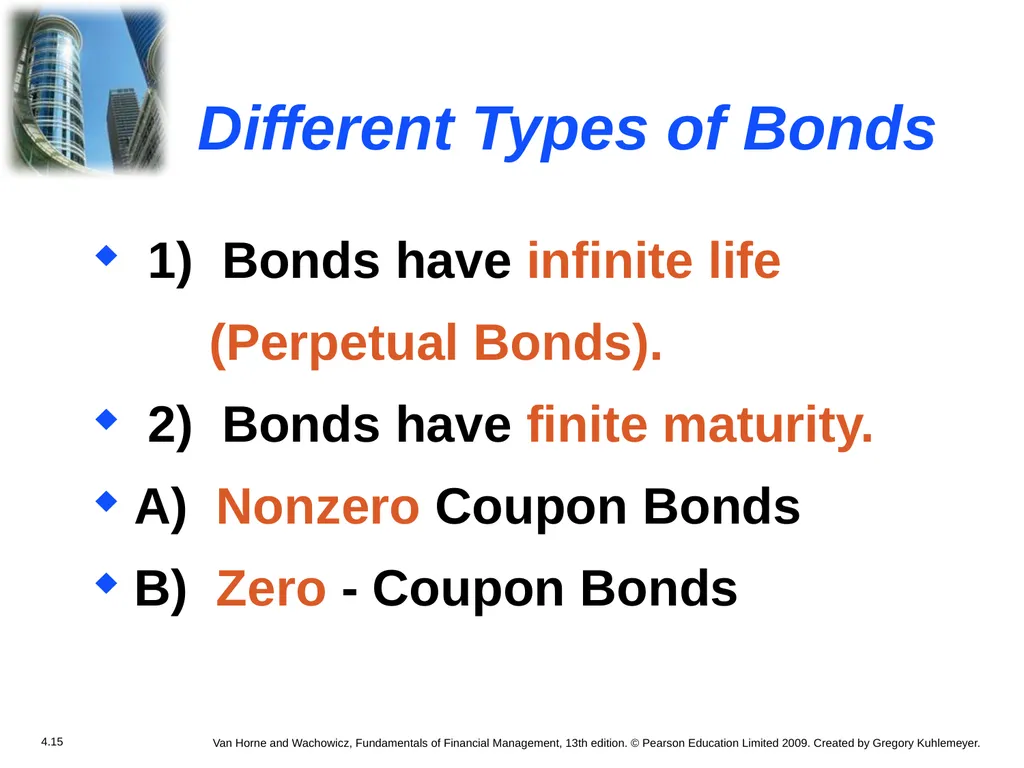 Different Types of Bonds

1) Bonds have infinite life (Perpetual Bonds).

2) Bonds have finite maturity.

A) Nonzero Coupon Bonds

B) Zero - Coupon Bonds

4.15

Van Horne and Wachowicz, Fundamentals of Financial Management, 13th edition. © Pearson Education Limited 2009. Created by Gregory Kuhlemeyer.